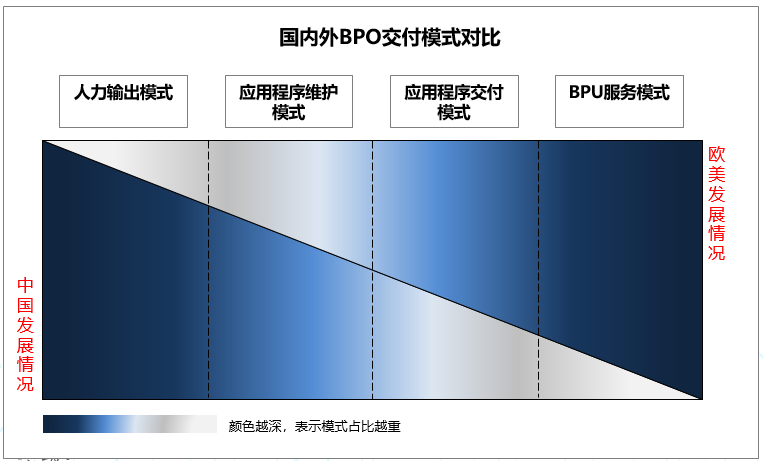 国内外BPO交付模式对比

人力输出模式

应用程序维护模式

应用程序交付模式

BPU服务模式

欧美发展情况

中国发展情况

颜色越深，表示模式占比越重